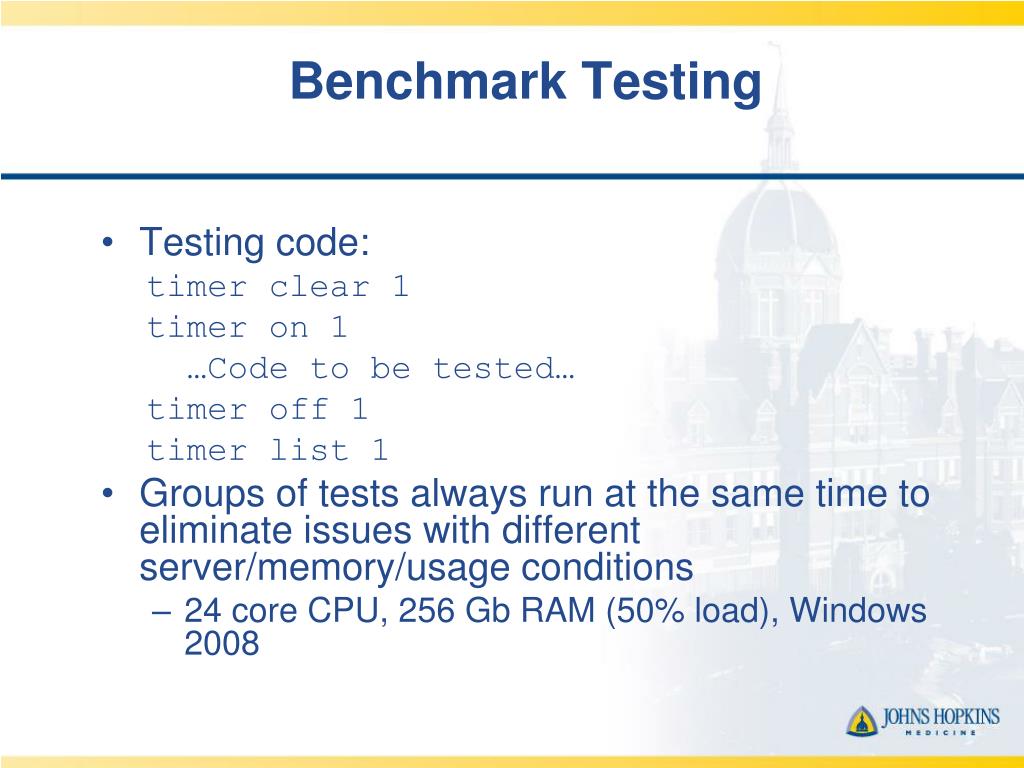 Benchmark Testing

• Testing code:
timer clear 1
timer on 1
…Code to be tested…
timer off 1
timer list 1
• Groups of tests always run at the same time to eliminate issues with different server/memory/usage conditions
– 24 core CPU, 256 Gb RAM (50% load), Windows 2008

JOHNS HOPKINS
MEDICINE